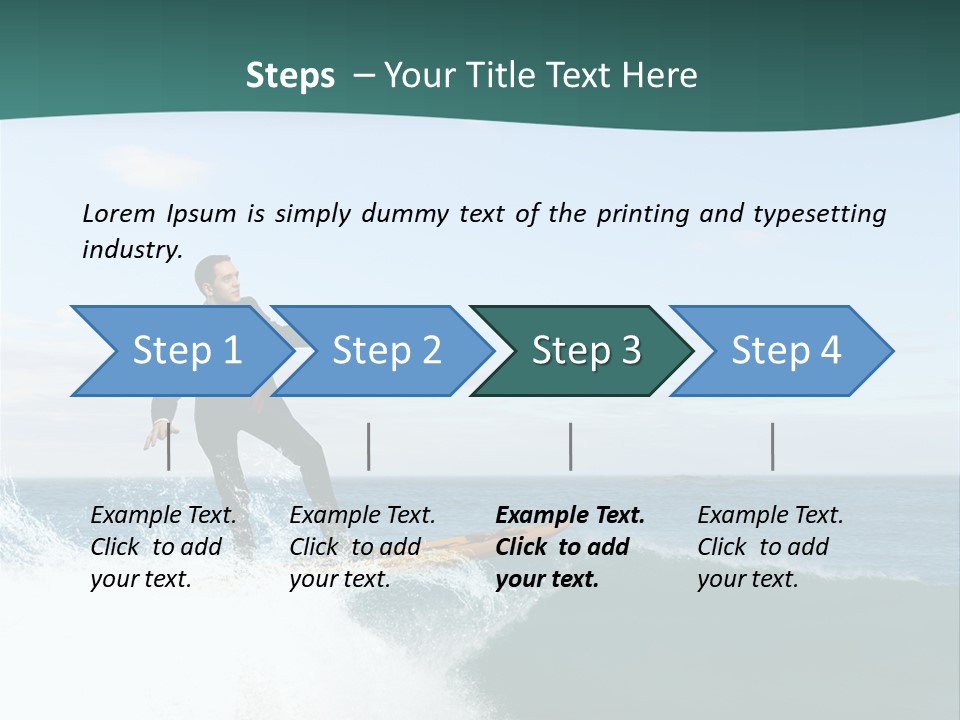 Steps – Your Title Text Here

Lorem Ipsum is simply dummy text of the printing and typesetting industry.

Step 1

Step 2

Step 3

Step 4

Example Text. Click to add your text.

Example Text. Click to add your text.

Example Text. Click to add your text.

Example Text. Click to add your text.